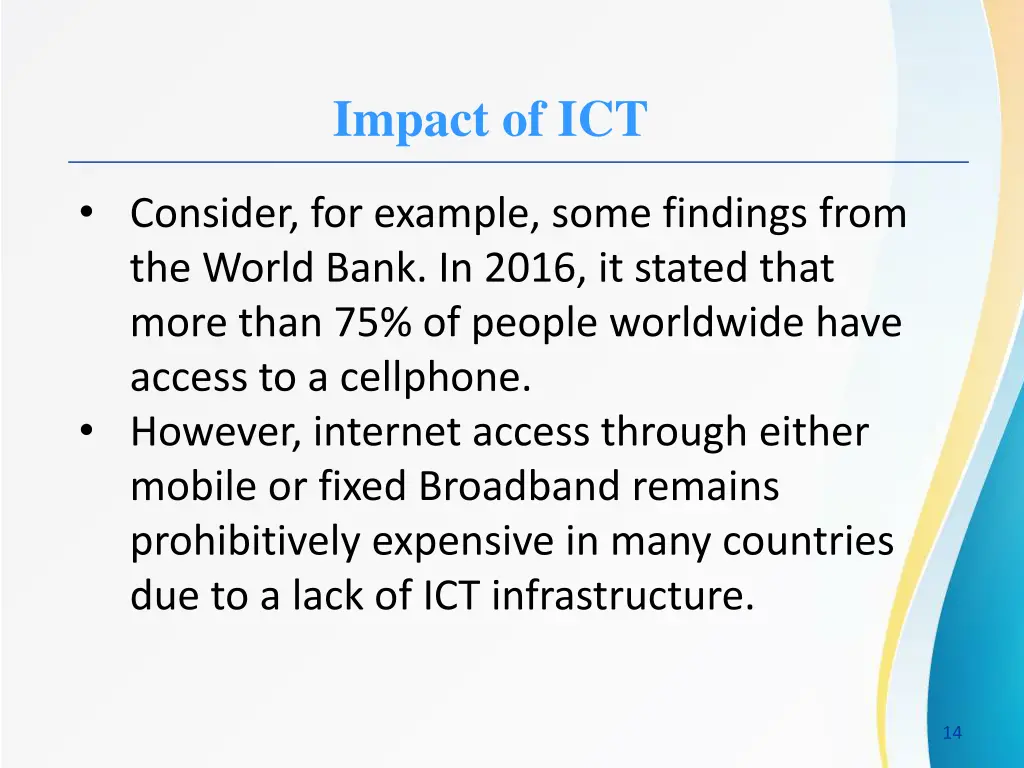 Impact of ICT

• Consider, for example, some findings from the World Bank. In 2016, it stated that more than 75% of people worldwide have access to a cellphone.
• However, internet access through either mobile or fixed Broadband remains prohibitively expensive in many countries due to a lack of ICT infrastructure.

14